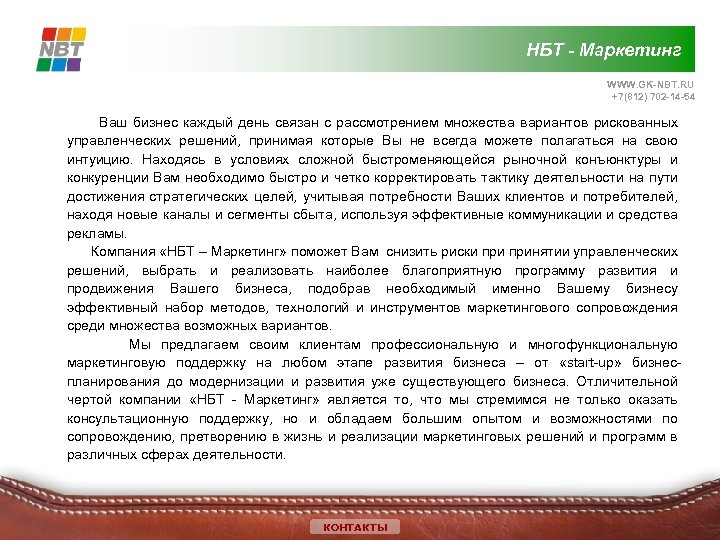 NBT

НБТ - Маркетинг

WWW.GK-NBT.RU
+7(812) 702-14-54

Ваш бизнес каждый день связан с рассмотрением множества вариантов рискованных управленческих решений, принимая которые Вы не всегда можете полагаться на свою интуицию. Находясь в условиях сложной быстроменяющейся рыночной конъюнктуры и конкуренции Вам необходимо быстро и четко корректировать тактику деятельности на пути достижения стратегических целей, учитывая потребности Ваших клиентов и потребителей, находя новые каналы и сегменты сбыта, используя эффективные коммуникации и средства рекламы.

Компания «НБТ – Маркетинг» поможет Вам снизить риски при принятии управленческих решений, выбрать и реализовать наиболее благоприятную программу развития и продвижения Вашего бизнеса, подобрав необходимый именно Вашему бизнесу эффективный набор методов, технологий и инструментов маркетингового сопровождения среди множества возможных вариантов.

Мы предлагаем своим клиентам профессиональную и многофункциональную маркетинговую поддержку на любом этапе развития бизнеса – от «start-up» бизнес-планирования до модернизации и развития уже существующего бизнеса. Отличительной чертой компании «НБТ - Маркетинг» является то, что мы стремимся не только оказать консультационную поддержку, но и обладаем большим опытом и возможностями по сопровождению, претворению в жизнь и реализации маркетинговых решений и программ в различных сферах деятельности.

КОНТАКТЫ